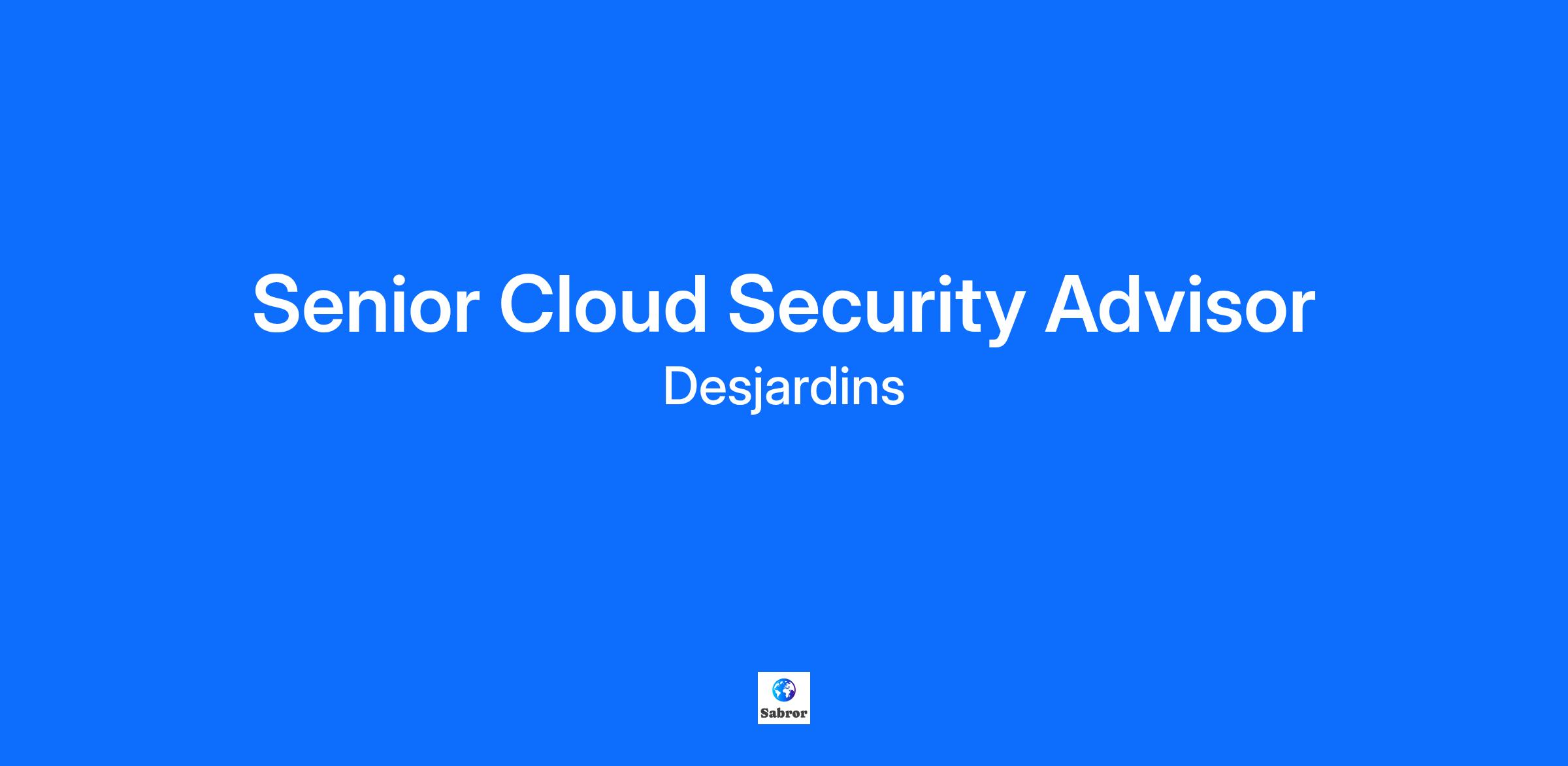 Senior Cloud Security Advisor

Desjardins

Sabror